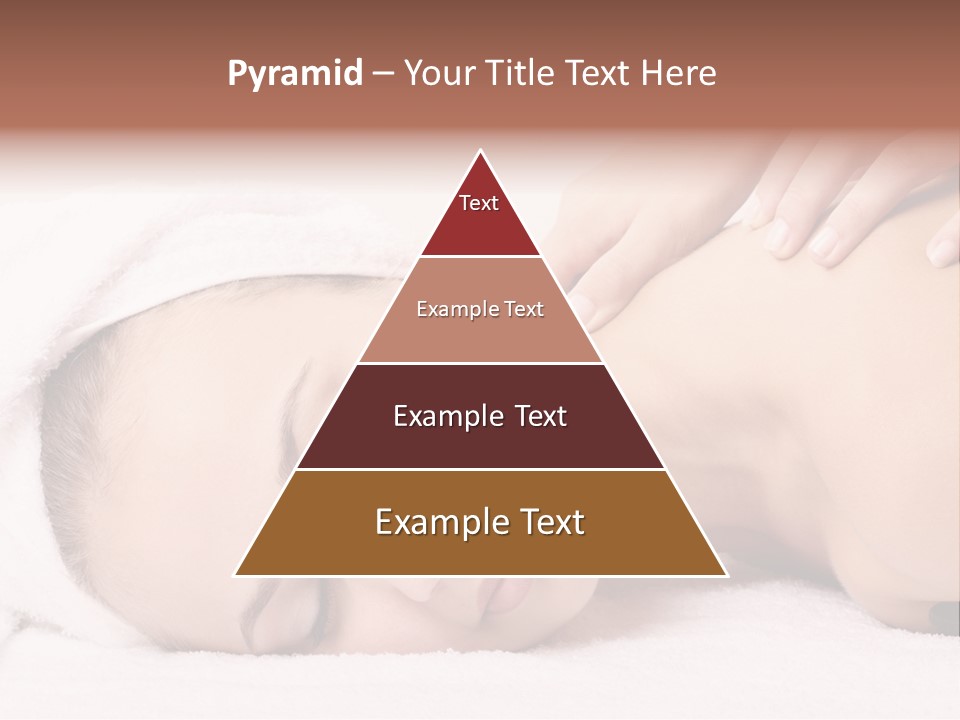 Pyramid – Your Title Text Here

Text

Example Text

Example Text

Example Text